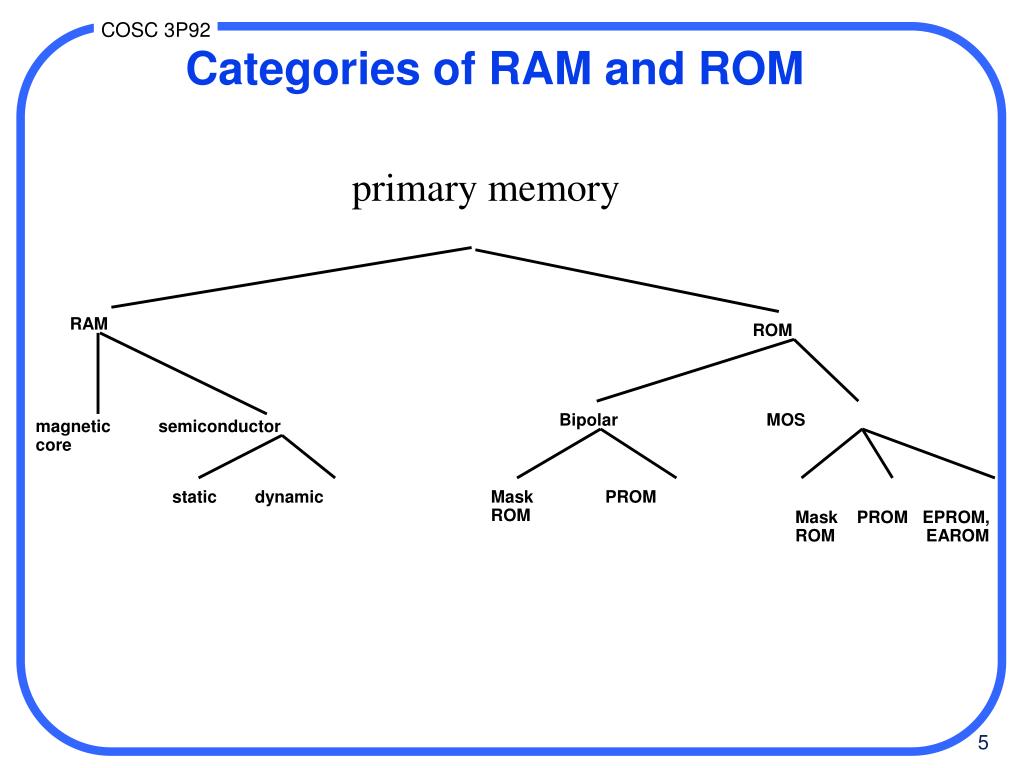 COSC 3P92

Categories of RAM and ROM

primary memory

RAM

ROM

magnetic core

semiconductor

Bipolar

MOS

static

dynamic

Mask ROM

PROM

Mask ROM

PROM

EPROM, EAROM

5